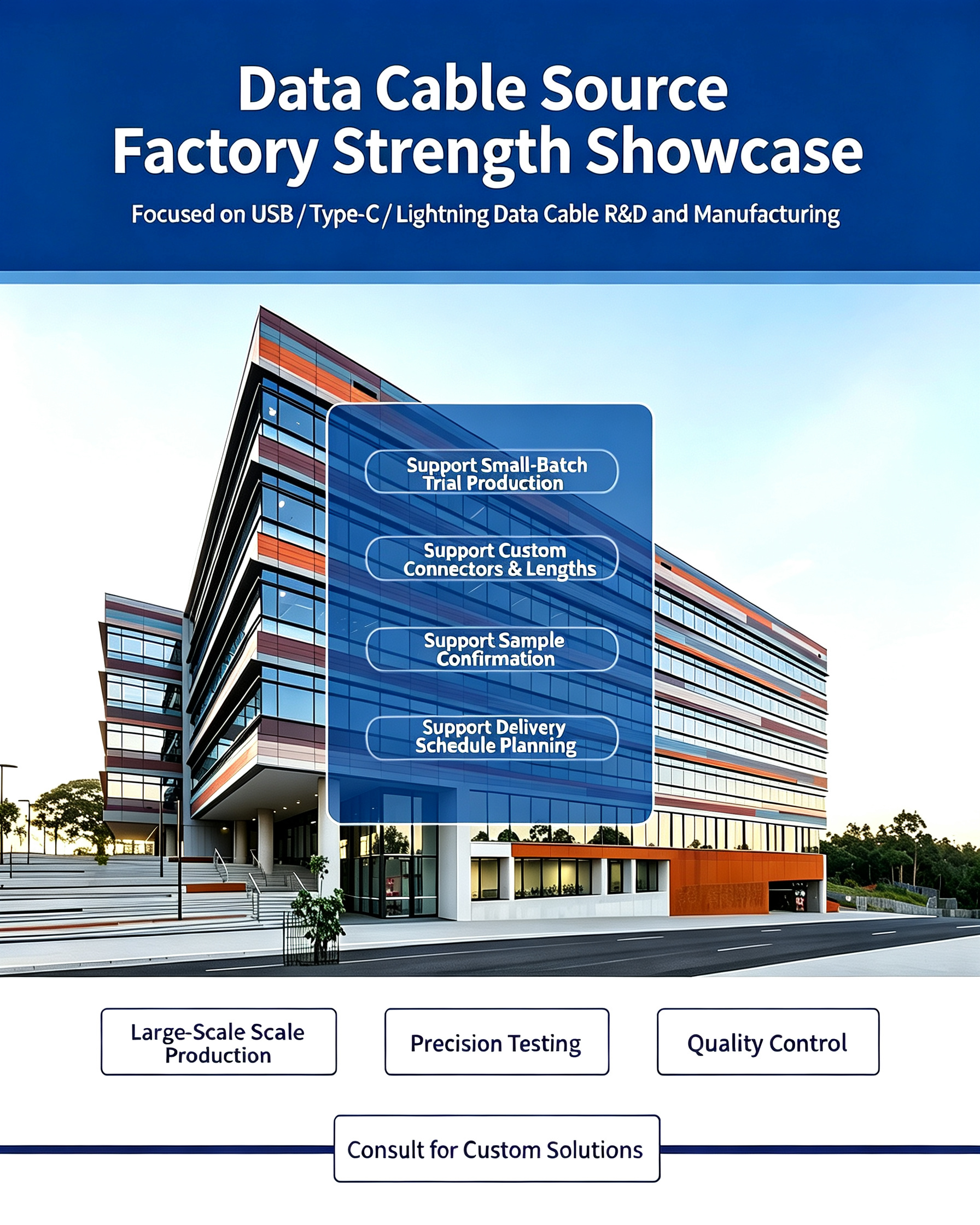 Data Cable Source
Factory Strength Showcase

Focused on USB / Type-C / Lightning Data Cable R&D and Manufacturing

Support Small-Batch Trial Production

Support Custom Connectors & Lengths

Support Sample Confirmation

Support Delivery Schedule Planning

Large-Scale Scale Production

Precision Testing

Quality Control

Consult for Custom Solutions